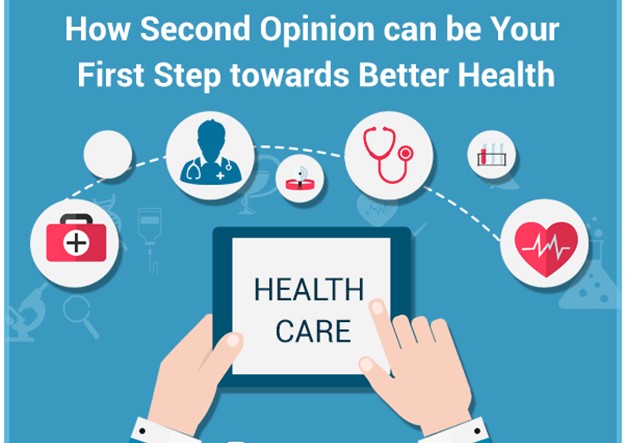 How Second Opinion can be Your First Step towards Better Health

HEALTH CARE